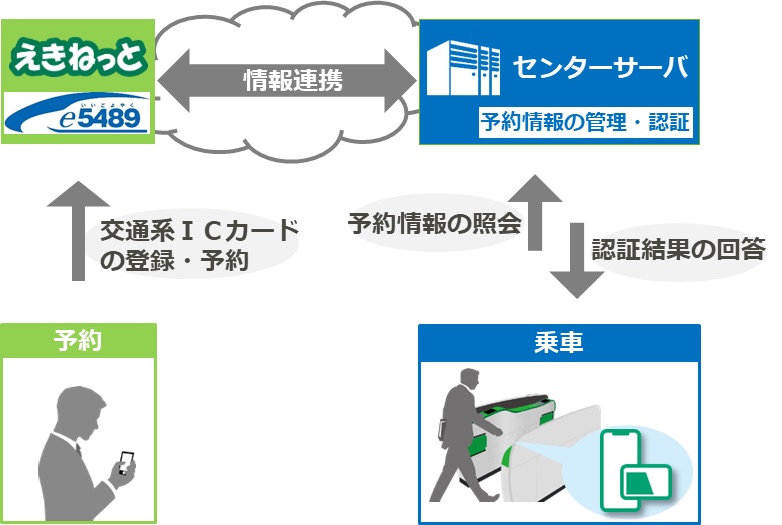 えきねっと

いいごよやく
e5489

情報連携

センターサーバ

予約情報の管理・認証

交通系ＩＣカードの登録・予約

予約情報の照会

認証結果の回答

予約

乗車